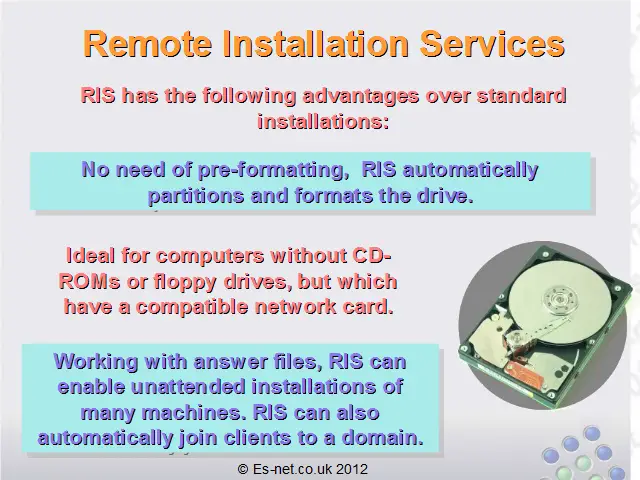 Remote Installation Services

RIS has the following advantages over standard installations:

No need of pre-formatting, RIS automatically partitions and formats the drive.

Ideal for computers without CD-ROMs or floppy drives, but which have a compatible network card.

Working with answer files, RIS can enable unattended installations of many machines. RIS can also automatically join clients to a domain.

© Es-net.co.uk 2012